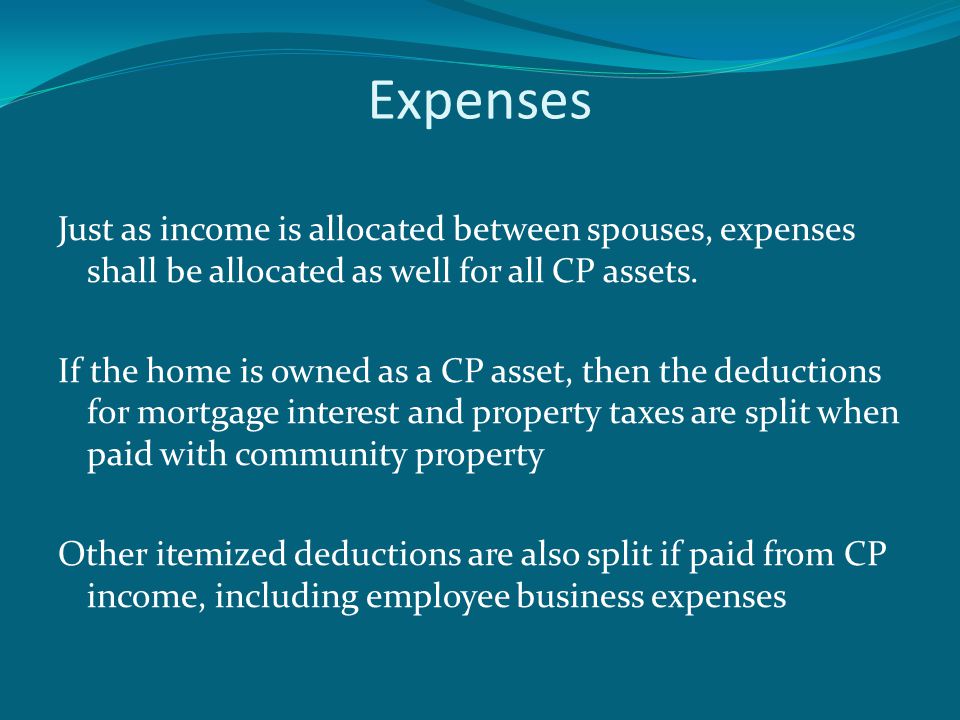 Expenses

Just as income is allocated between spouses, expenses shall be allocated as well for all CP assets.

If the home is owned as a CP asset, then the deductions for mortgage interest and property taxes are split when paid with community property

Other itemized deductions are also split if paid from CP income, including employee business expenses